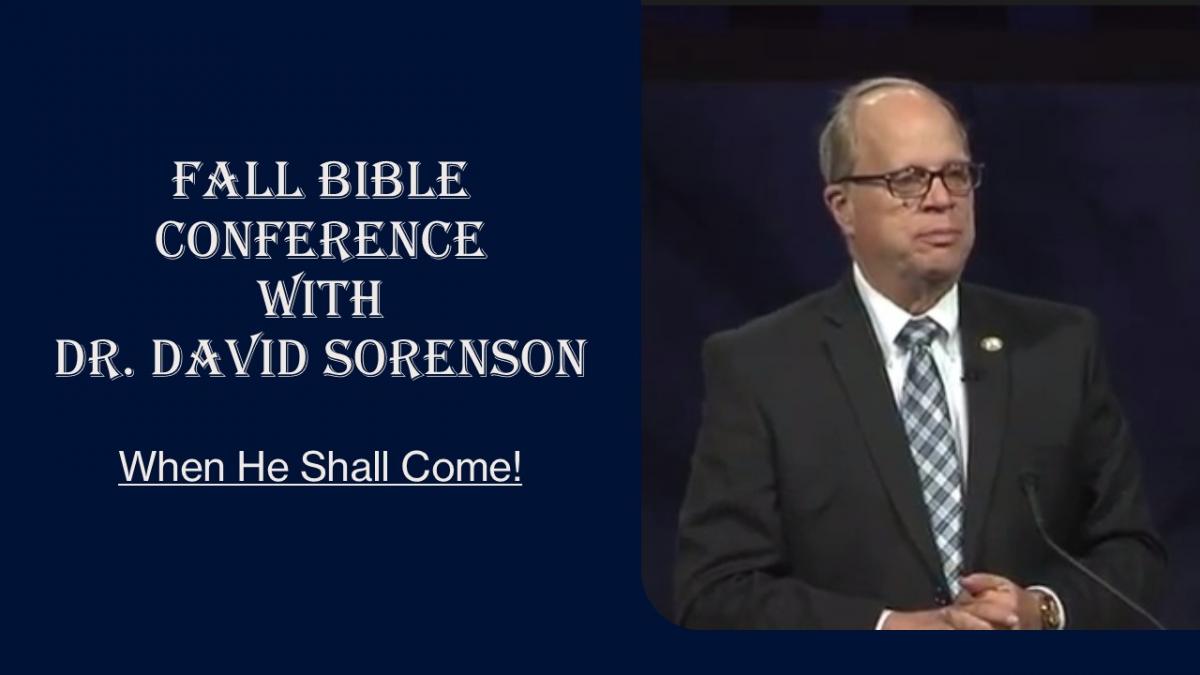 FALL BIBLE CONFERENCE WITH DR. DAVID SORENSON

When He Shall Come!